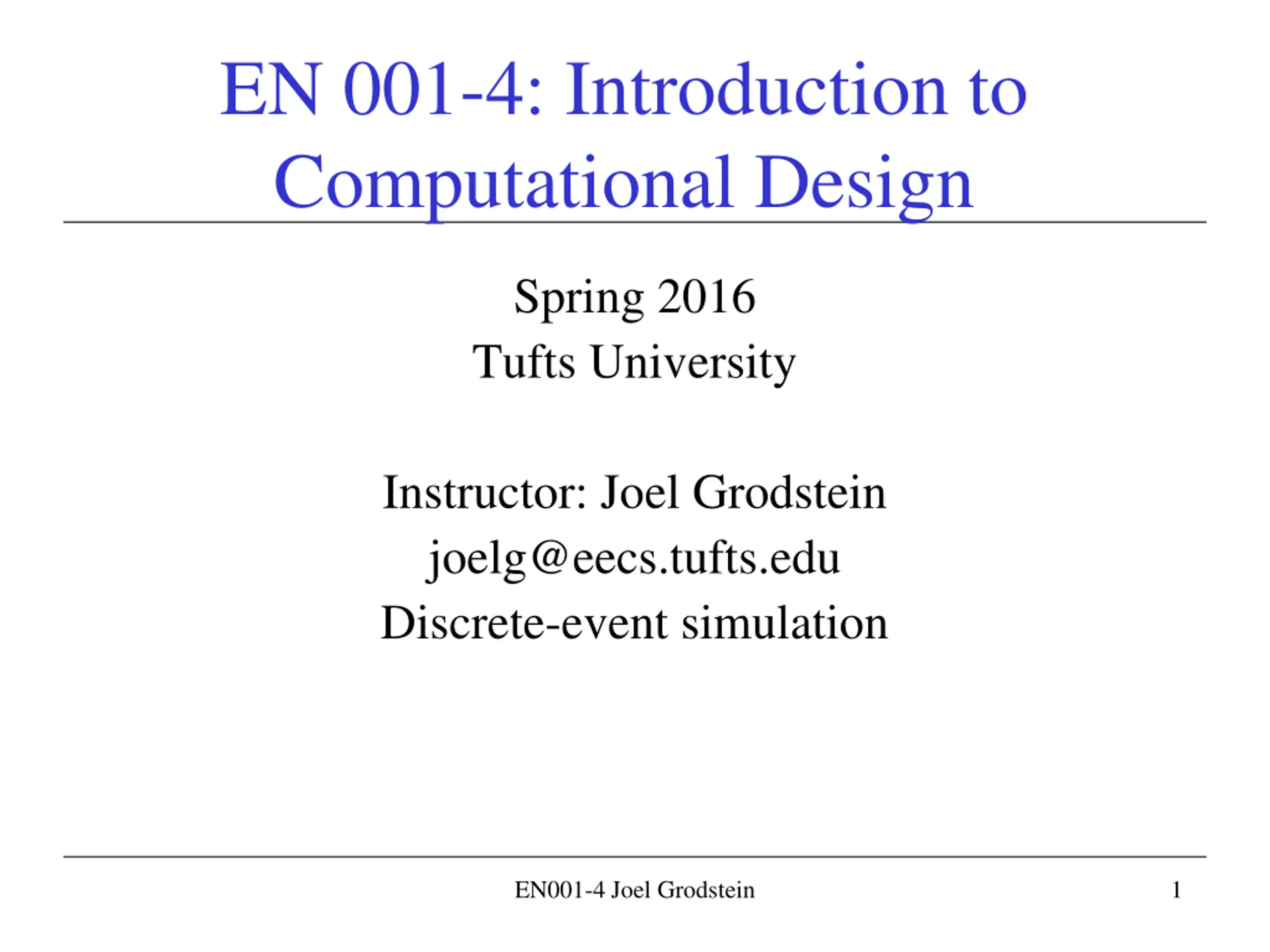 EN 001-4: Introduction to Computational Design

Spring 2016
Tufts University

Instructor: Joel Grodstein
joelg@eecs.tufts.edu
Discrete-event simulation

EN001-4 Joel Grodstein

1